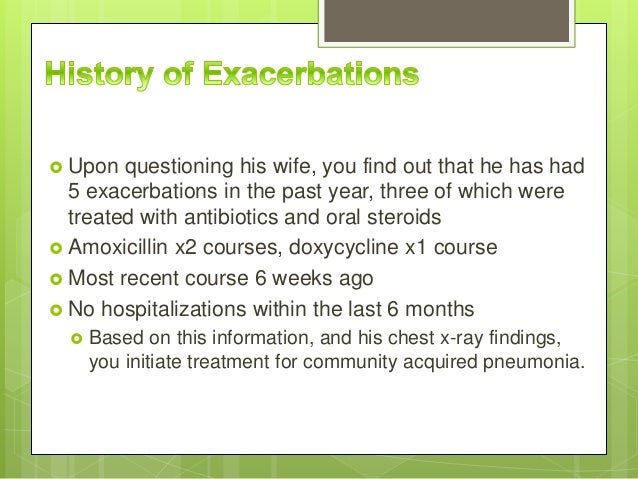 History of Exacerbations

Upon questioning his wife, you find out that he has had 5 exacerbations in the past year, three of which were treated with antibiotics and oral steroids

Amoxicillin x2 courses, doxycycline x1 course

Most recent course 6 weeks ago

No hospitalizations within the last 6 months

Based on this information, and his chest x-ray findings, you initiate treatment for community acquired pneumonia.